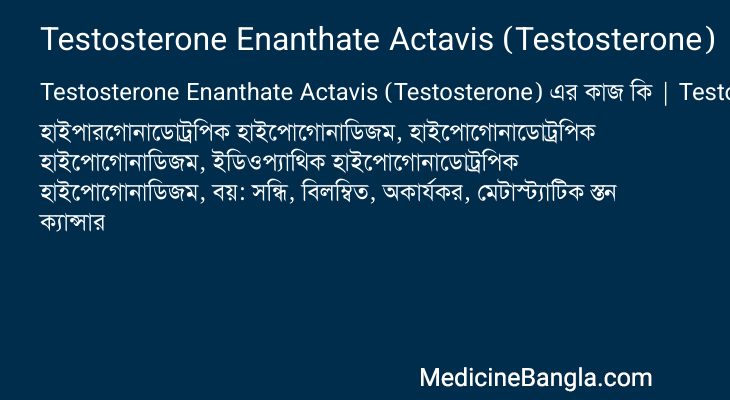 Testosterone Enanthate Actavis (Testosterone)

Testosterone Enanthate Actavis (Testosterone) এর কাজ কি | Testo

হাইপারগোনাডোট্রপিক হাইপোগোনাডিজম, হাইপোগোনাডোট্রপিক হাইপোগোনাডিজম, ইডিওপ্যাথিক হাইপোগোনাডোট্রপিক হাইপোগোনাডিজম, বয়: সন্ধি, বিলম্বিত, অকার্যকর, মেটাস্ট্যাটিক স্তন ক্যান্সার

MedicineBangla.com